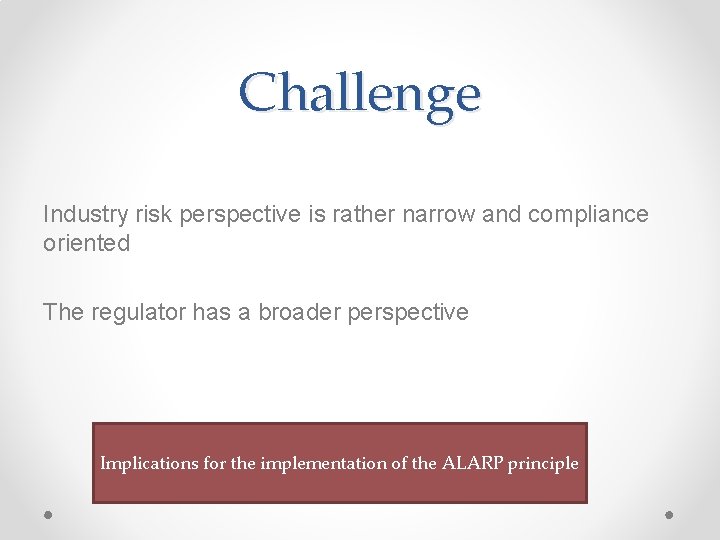 Challenge

Industry risk perspective is rather narrow and compliance oriented

The regulator has a broader perspective

Implications for the implementation of the ALARP principle